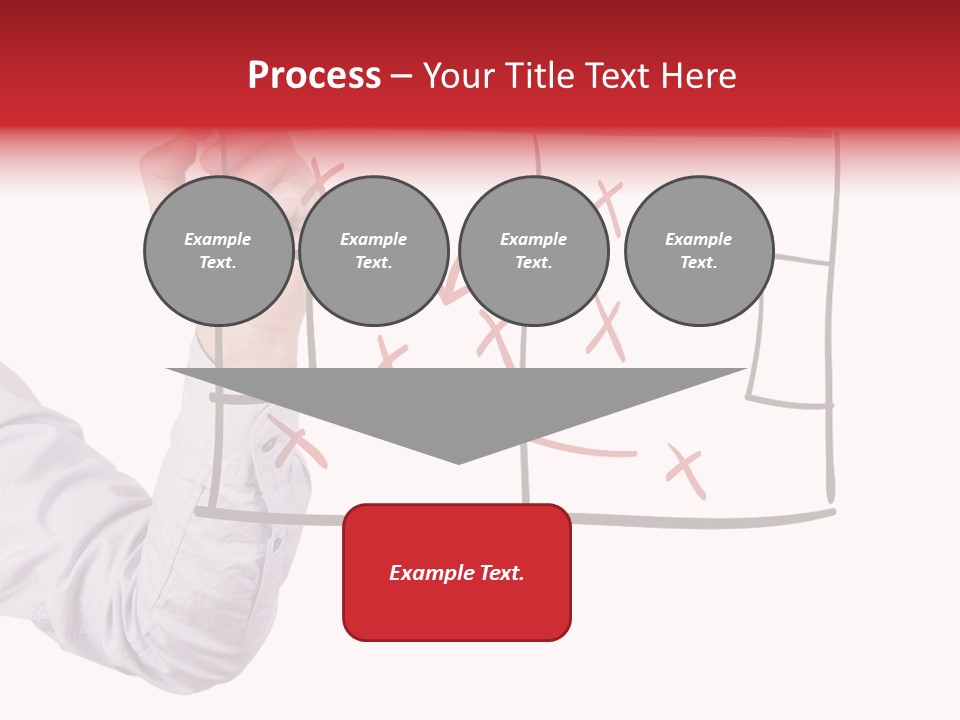 Process – Your Title Text Here

Example Text.

Example Text.

Example Text.

Example Text.

Example Text.